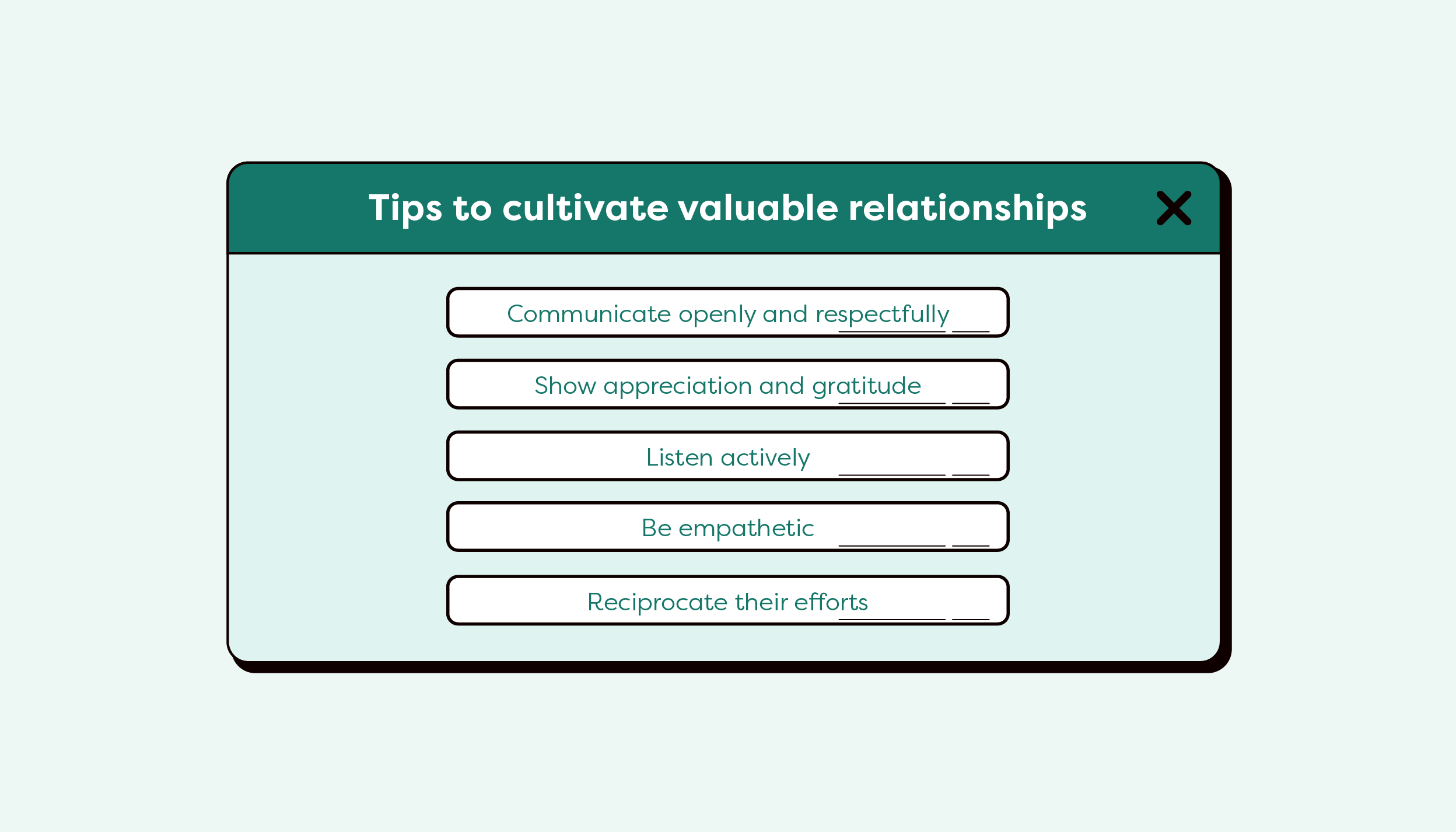 Tips to cultivate valuable relationships

Communicate openly and respectfully

Show appreciation and gratitude

Listen actively

Be empathetic

Reciprocate their efforts